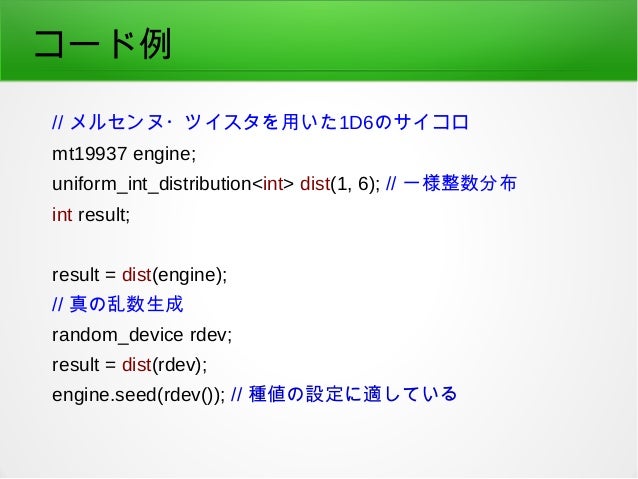 コード例

// メルセンヌ・ツイスタを用いた1D6のサイコロ
mt19937 engine;
uniform_int_distribution<int> dist(1, 6); // 一様整数分布
int result;

result = dist(engine);
// 真の乱数生成
random_device rdev;
result = dist(rdev);
engine.seed(rdev()); // 種値の設定に適している